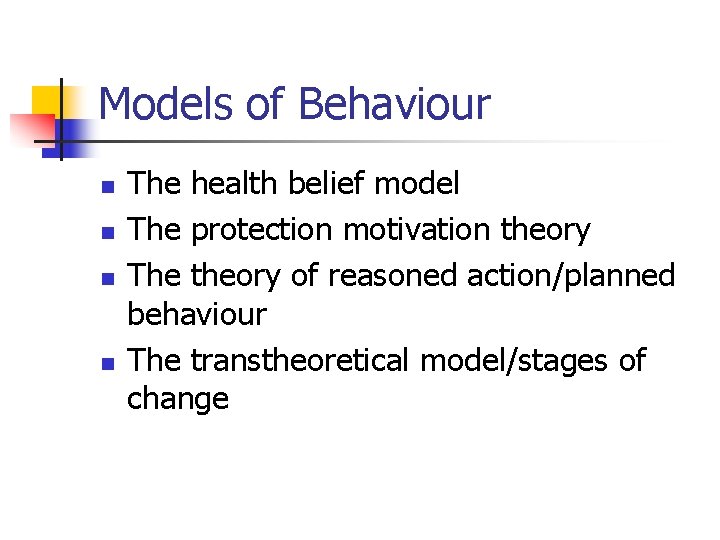 Models of Behaviour

- The health belief model
- The protection motivation theory
- The theory of reasoned action/planned behaviour
- The transtheoretical model/stages of change